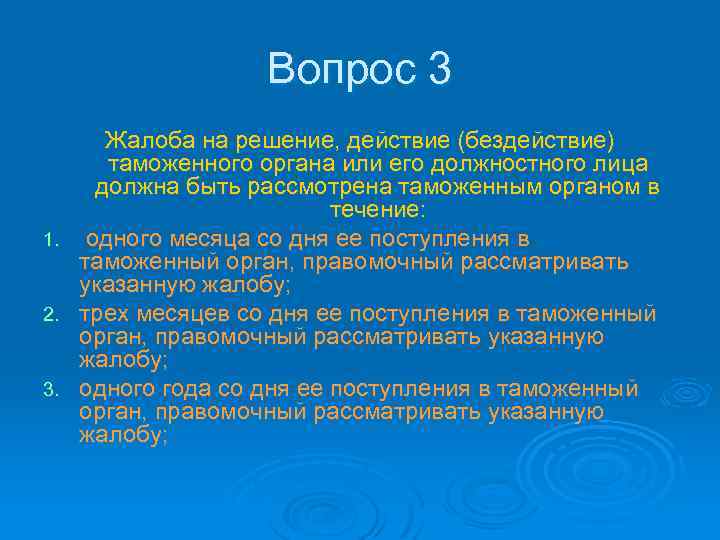 Вопрос 3

Жалоба на решение, действие (бездействие) таможенного органа или его должностного лица должна быть рассмотрена таможенным органом в течение:

1. одного месяца со дня ее поступления в таможенный орган, правомочный рассматривать указанную жалобу;
2. трех месяцев со дня ее поступления в таможенный орган, правомочный рассматривать указанную жалобу;
3. одного года со дня ее поступления в таможенный орган, правомочный рассматривать указанную жалобу;